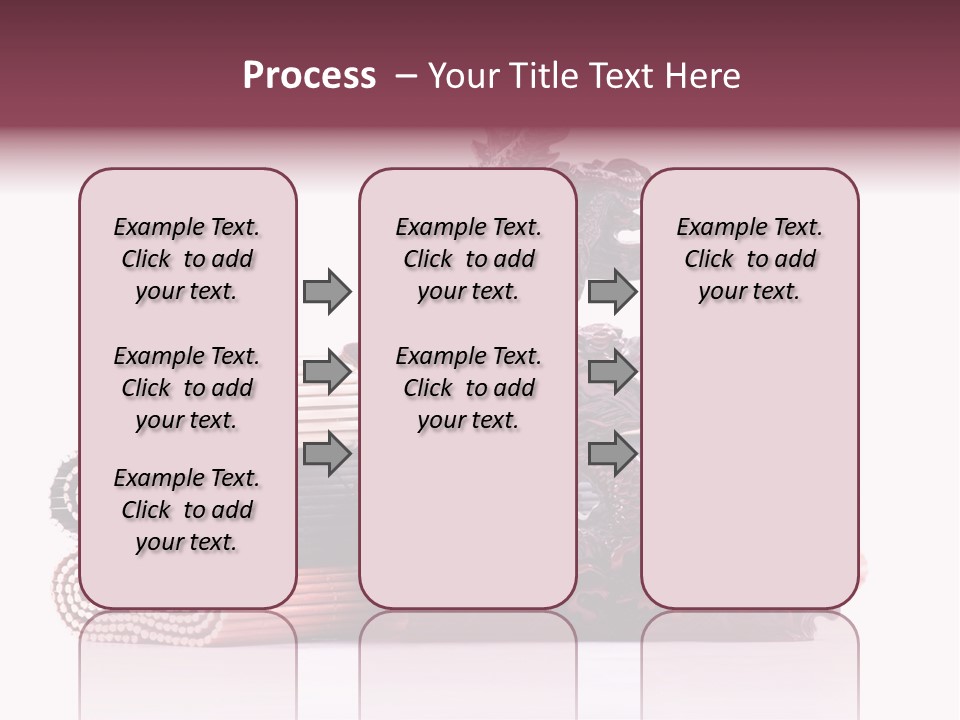 Process – Your Title Text Here

Example Text. Click to add your text.

Example Text. Click to add your text.

Example Text. Click to add your text.

Example Text. Click to add your text.

Example Text. Click to add your text.

Example Text. Click to add your text.